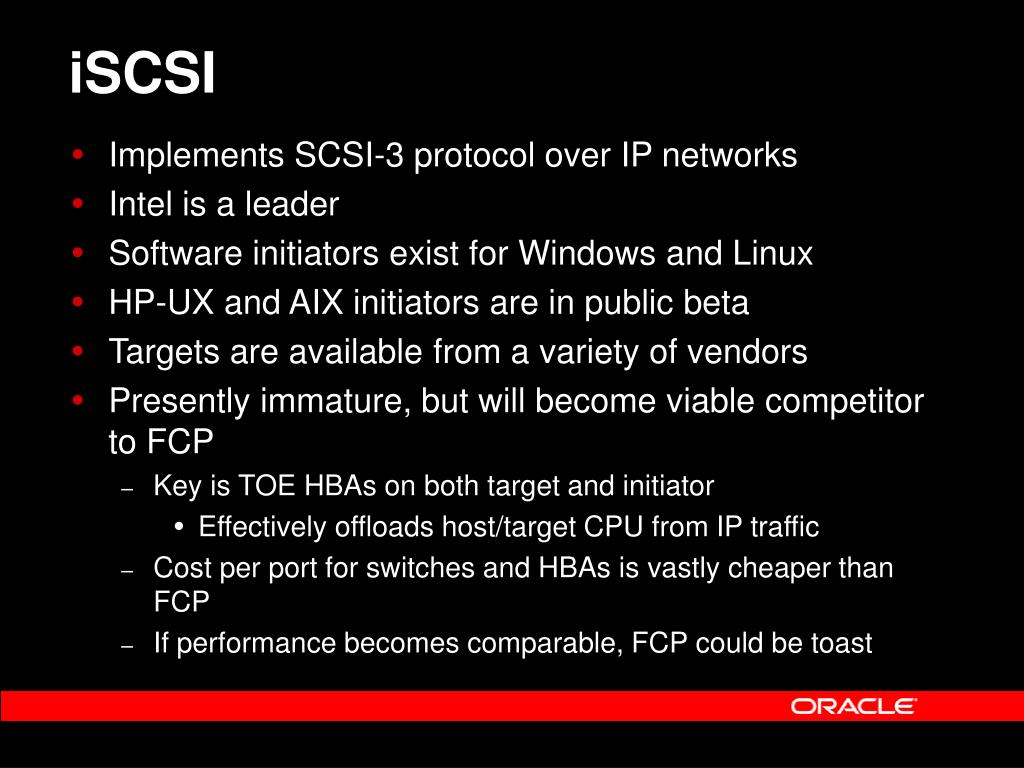 iSCSI

• Implements SCSI-3 protocol over IP networks
• Intel is a leader
• Software initiators exist for Windows and Linux
• HP-UX and AIX initiators are in public beta
• Targets are available from a variety of vendors
• Presently immature, but will become viable competitor to FCP
  – Key is TOE HBAs on both target and initiator
    • Effectively offloads host/target CPU from IP traffic
  – Cost per port for switches and HBAs is vastly cheaper than FCP
  – If performance becomes comparable, FCP could be toast

ORACLE